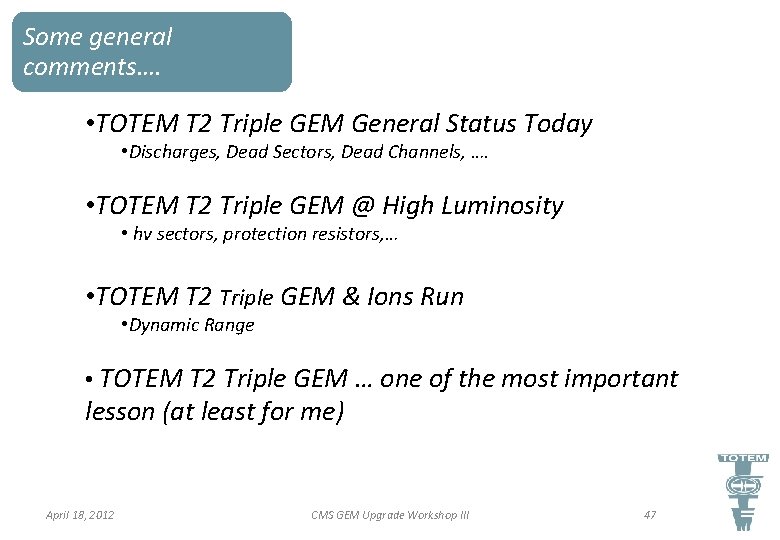 Some general comments….

•TOTEM T2 Triple GEM General Status Today

•Discharges, Dead Sectors, Dead Channels, ….

•TOTEM T2 Triple GEM @ High Luminosity

• hv sectors, protection resistors,…

•TOTEM T2 Triple GEM & Ions Run

•Dynamic Range

• TOTEM T2 Triple GEM … one of the most important lesson (at least for me)

TOTEM

April 18, 2012

CMS GEM Upgrade Workshop III

47